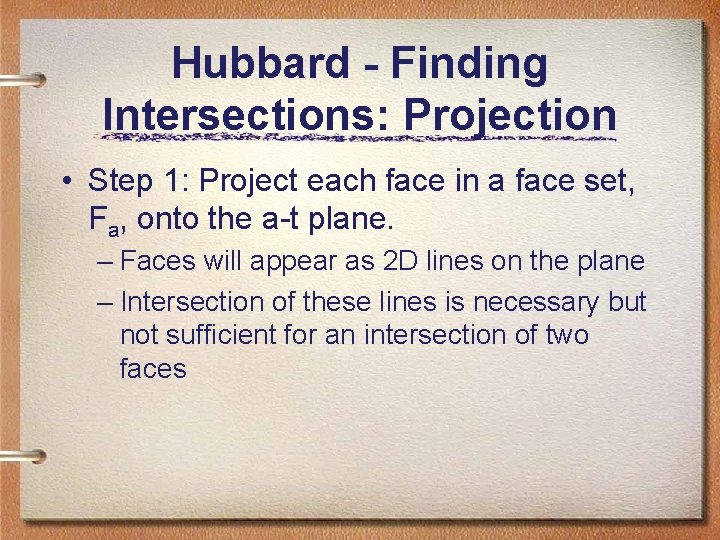 Hubbard - Finding Intersections: Projection

• Step 1: Project each face in a face set, $F_a$, onto the a-t plane.

– Faces will appear as 2D lines on the plane

– Intersection of these lines is necessary but not sufficient for an intersection of two faces